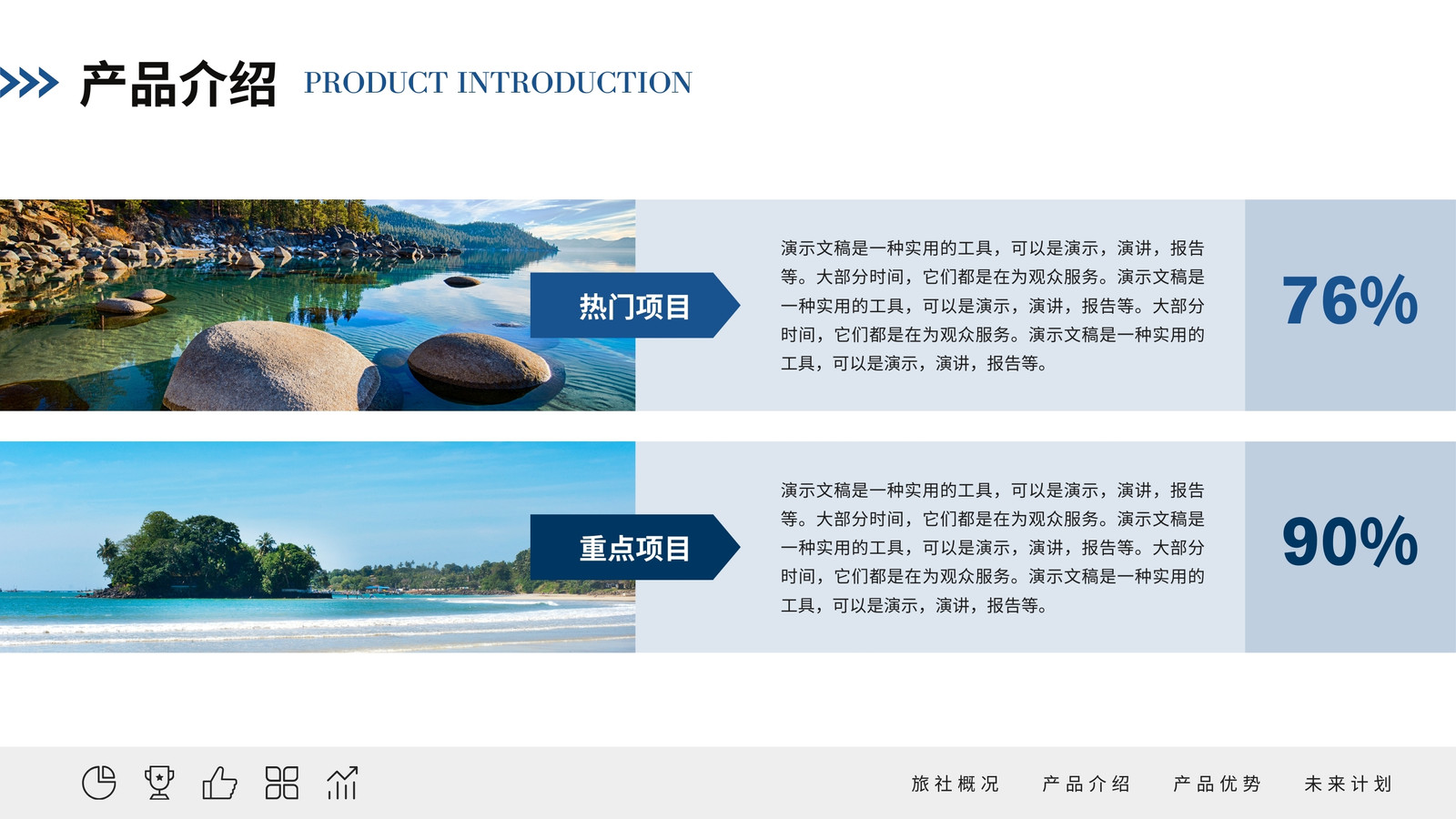 产品介绍 PRODUCT INTRODUCTION

热门项目

演示文稿是一种实用的工具，可以是演示，演讲，报告等。大部分时间，它们都是在为观众服务。演示文稿是一种实用的工具，可以是演示，演讲，报告等。大部分时间，它们都是在为观众服务。演示文稿是一种实用的工具，可以是演示，演讲，报告等。

76%

重点项目

演示文稿是一种实用的工具，可以是演示，演讲，报告等。大部分时间，它们都是在为观众服务。演示文稿是一种实用的工具，可以是演示，演讲，报告等。大部分时间，它们都是在为观众服务。演示文稿是一种实用的工具，可以是演示，演讲，报告等。

90%

旅社概况 产品介绍 产品优势 未来计划